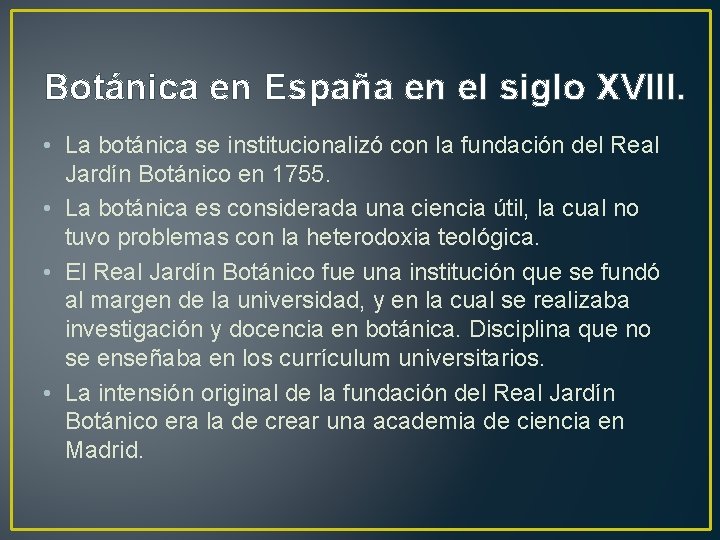 Botánica en España en el siglo XVIII.

• La botánica se institucionalizó con la fundación del Real Jardín Botánico en 1755.
• La botánica es considerada una ciencia útil, la cual no tuvo problemas con la heterodoxia teológica.
• El Real Jardín Botánico fue una institución que se fundó al margen de la universidad, y en la cual se realizaba investigación y docencia en botánica. Disciplina que no se enseñaba en los currículum universitarios.
• La intensión original de la fundación del Real Jardín Botánico era la de crear una academia de ciencia en Madrid.